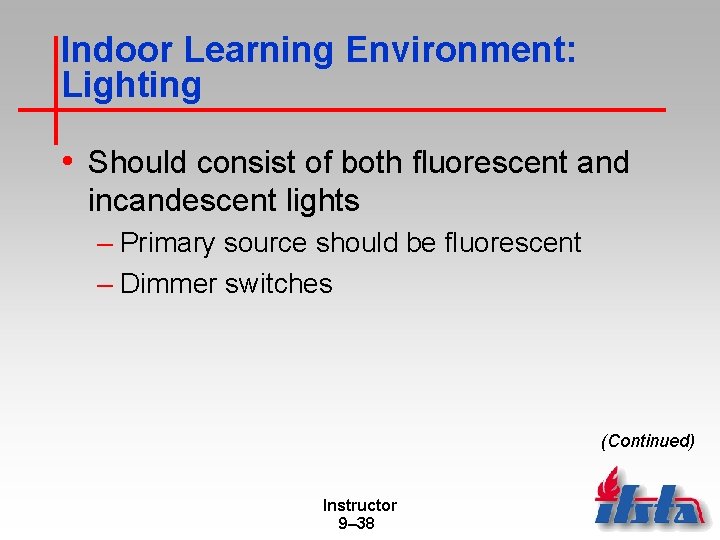 Indoor Learning Environment: Lighting

• Should consist of both fluorescent and incandescent lights

– Primary source should be fluorescent

– Dimmer switches

(Continued)

Instructor
9–38

ifsta